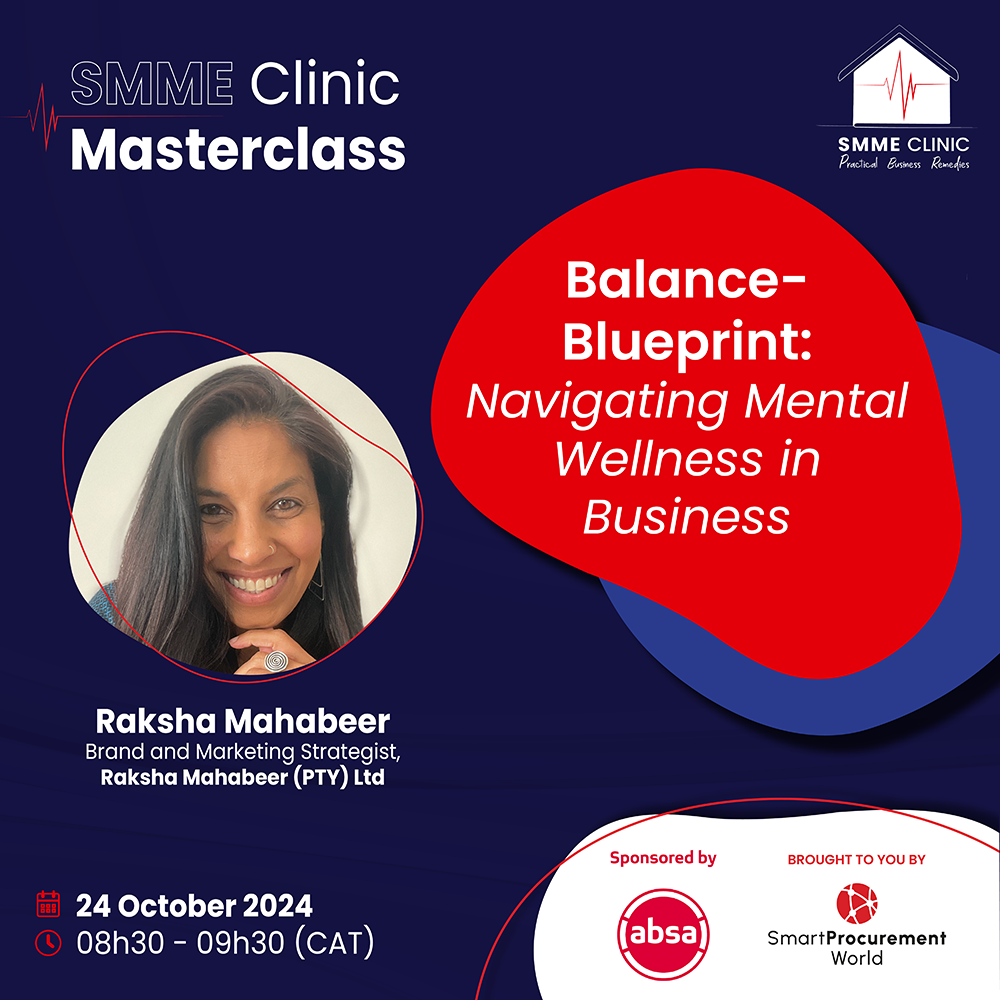 SMME Clinic
Masterclass

SMME CLINIC
Practical Business Remedies

Balance-Blueprint:
Navigating Mental Wellness in Business

Raksha Mahabeer
Brand and Marketing Strategist,
Raksha Mahabeer (PTY) Ltd

24 October 2024
08h30 - 09h30 (CAT)

Sponsored by
absa

BROUGHT TO YOU BY
SmartProcurement World